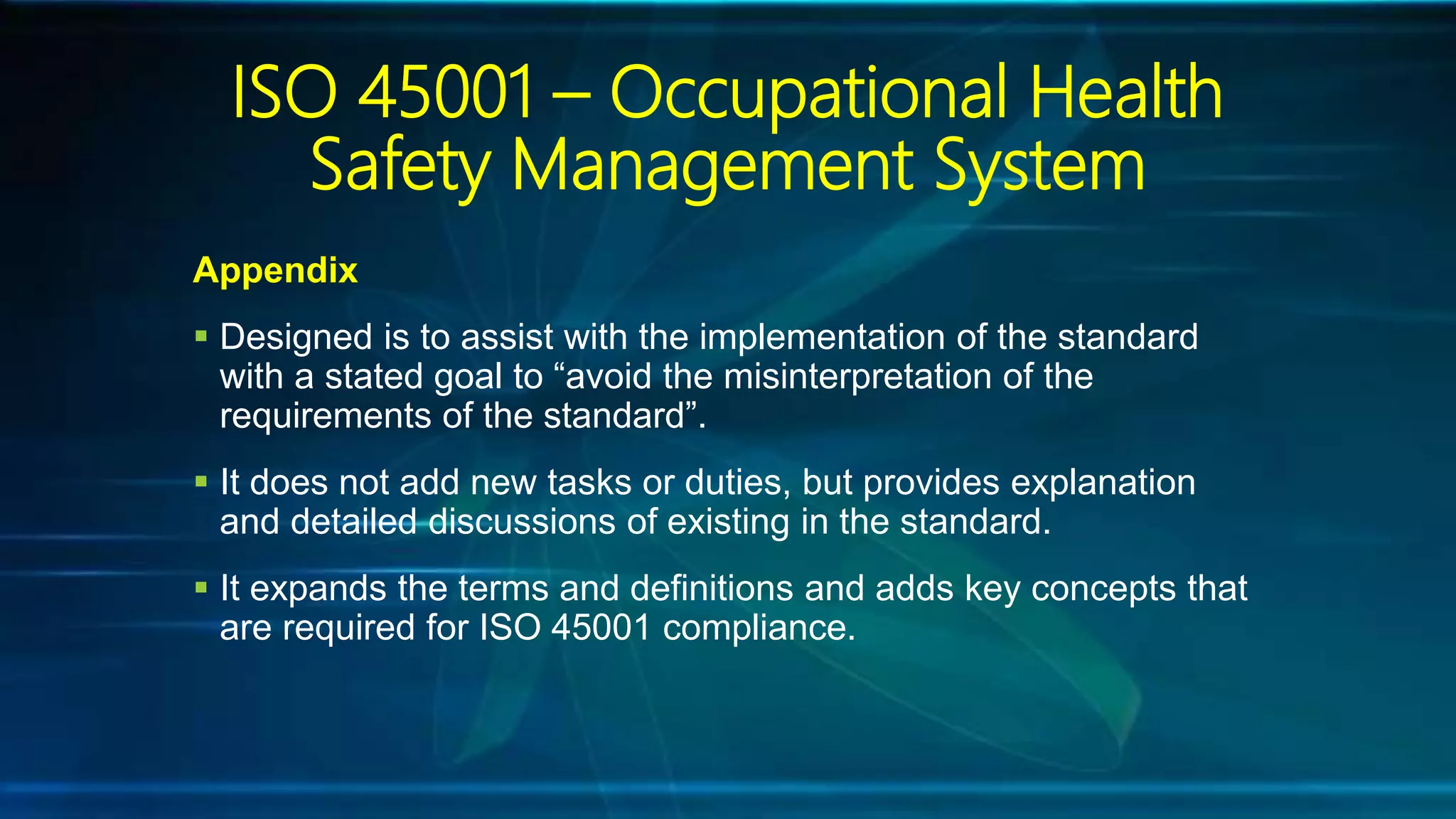 ISO 45001 – Occupational Health Safety Management System

Appendix

▪ Designed is to assist with the implementation of the standard with a stated goal to “avoid the misinterpretation of the requirements of the standard”.

▪ It does not add new tasks or duties, but provides explanation and detailed discussions of existing in the standard.

▪ It expands the terms and definitions and adds key concepts that are required for ISO 45001 compliance.